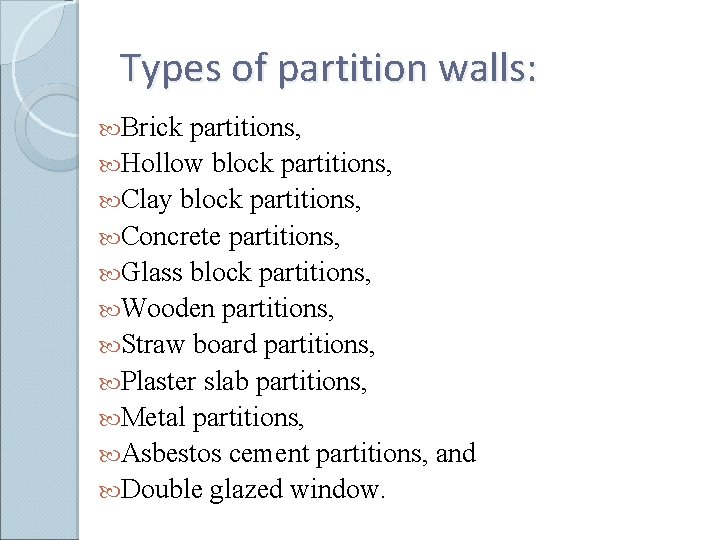 Types of partition walls:

Brick partitions,
Hollow block partitions,
Clay block partitions,
Concrete partitions,
Glass block partitions,
Wooden partitions,
Straw board partitions,
Plaster slab partitions,
Metal partitions,
Asbestos cement partitions, and
Double glazed window.